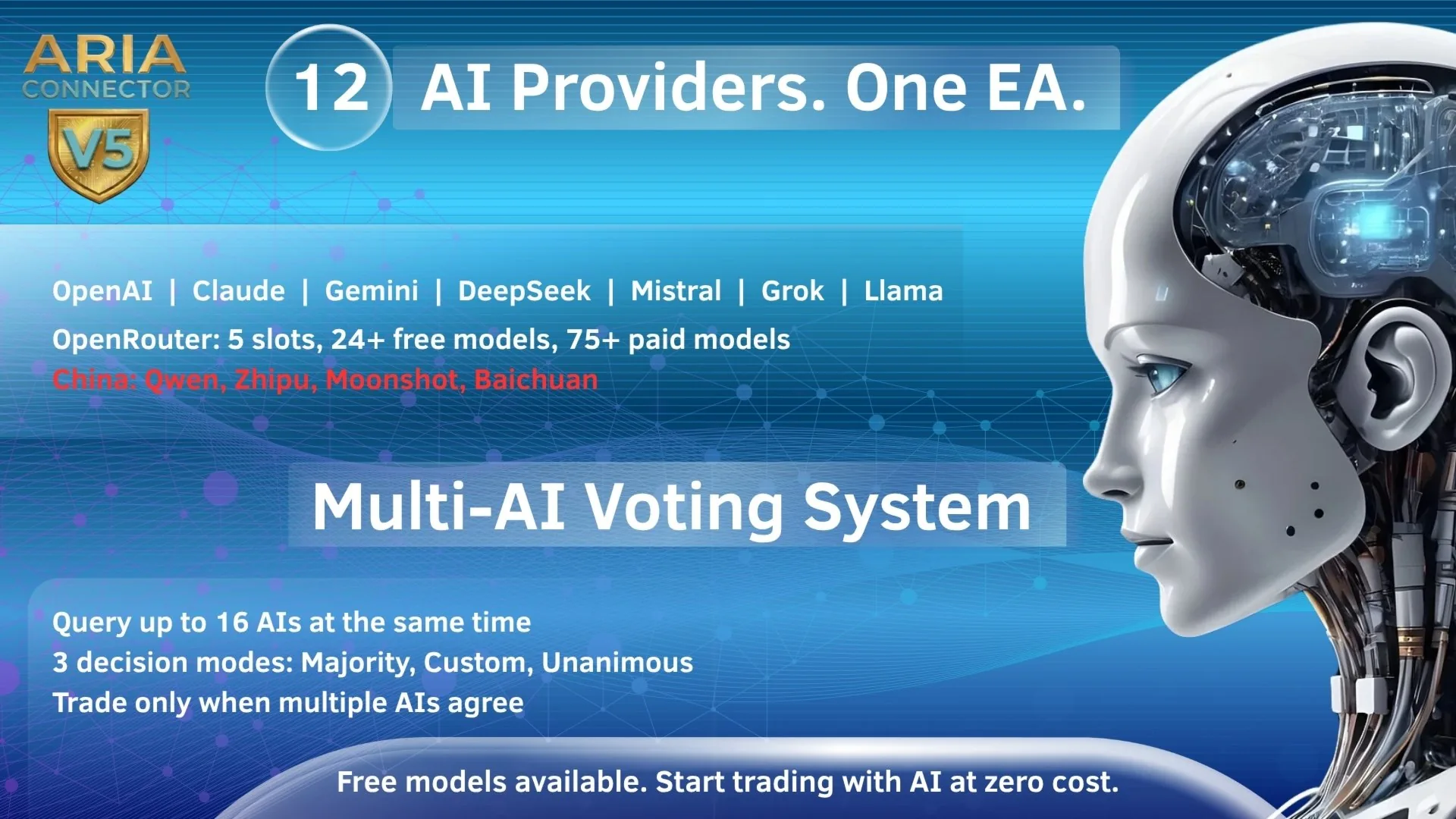 ARIA
CONNECTOR
V5

12 AI Providers. One EA.

OpenAI | Claude | Gemini | DeepSeek | Mistral | Grok | Llama
OpenRouter: 5 slots, 24+ free models, 75+ paid models
China: Qwen, Zhipu, Moonshot, Baichuan

Multi-AI Voting System

Query up to 16 AIs at the same time
3 decision modes: Majority, Custom, Unanimous
Trade only when multiple AIs agree

Free models available. Start trading with AI at zero cost.